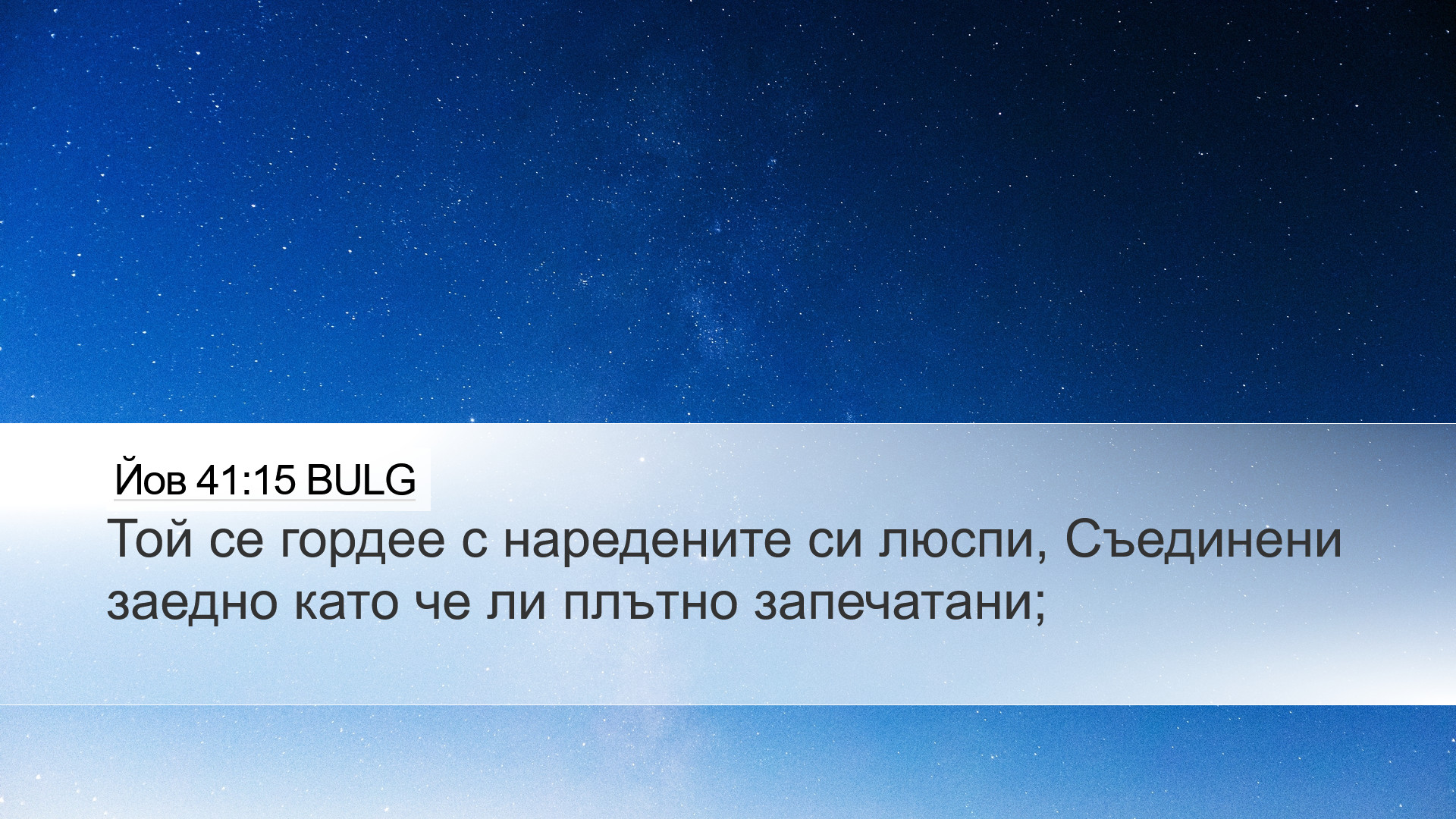 Йов 41:15 BULG
Той се гордее с наредените си люспи, Съединени заедно като че ли плътно запечатани;